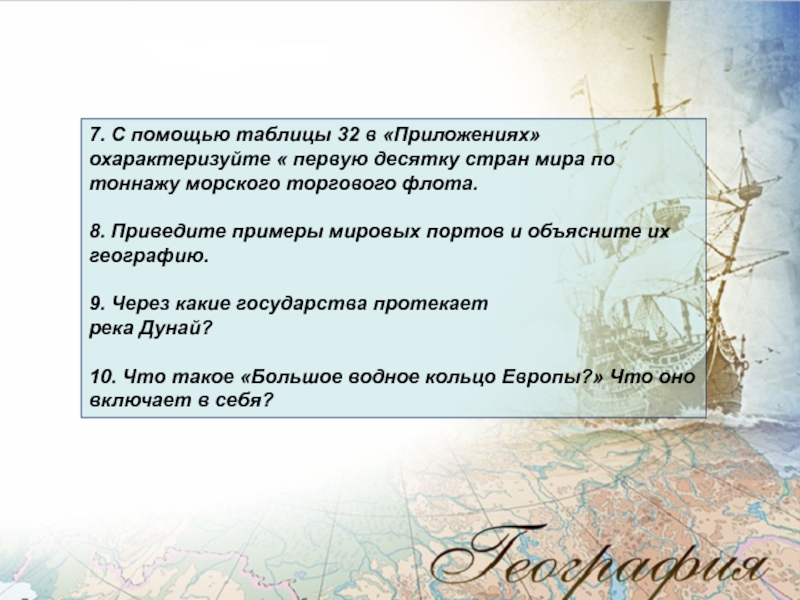 7. С помощью таблицы 32 в «Приложениях» охарактеризуйте « первую десятку стран мира по тоннажу морского торгового флота.

8. Приведите примеры мировых портов и объясните их географию.

9. Через какие государства протекает река Дунай?

10. Что такое «Большое водное кольцо Европы?» Что оно включает в себя?

География